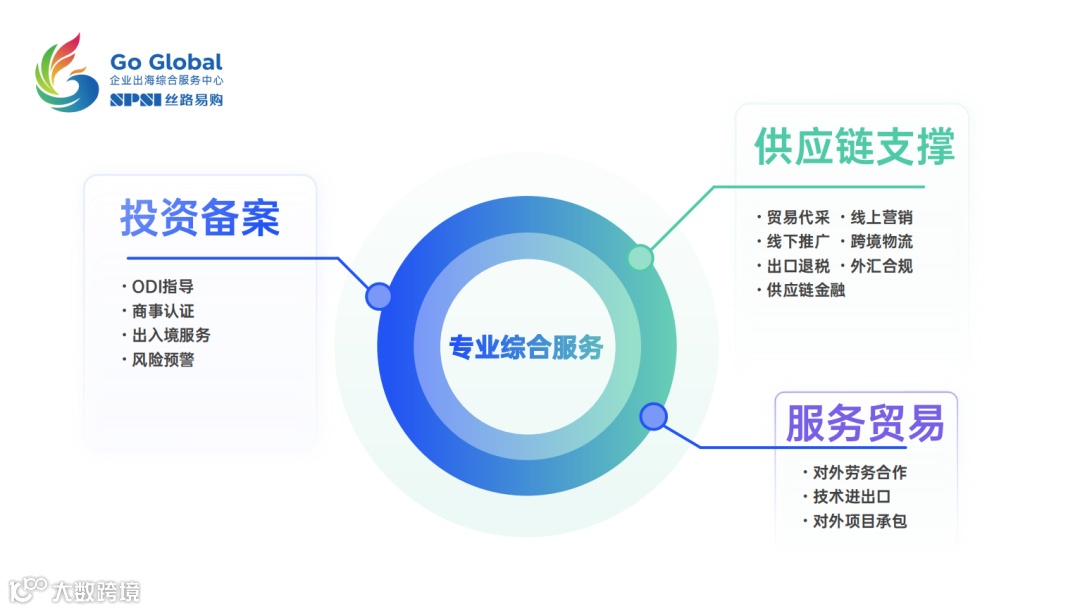 Go Global
企业出海综合服务中心
SPSI 丝路易购

投资备案
· ODI指导
· 商事认证
· 出入境服务
· 风险预警

专业综合服务

供应链支撑
· 贸易代采 · 线上营销
· 线下推广 · 跨境物流
· 出口退税 · 外汇合规
· 供应链金融

服务贸易
· 对外劳务合作
· 技术进出口
· 对外项目承包

大数跨境